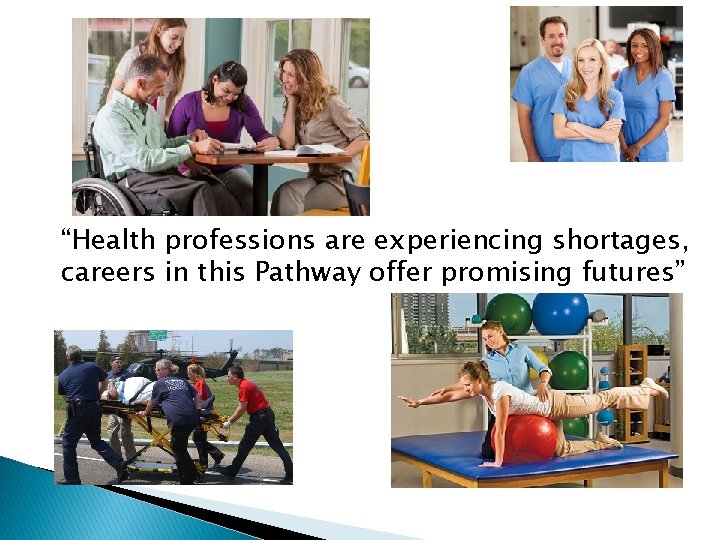 “Health professions are experiencing shortages, careers in this Pathway offer promising futures”